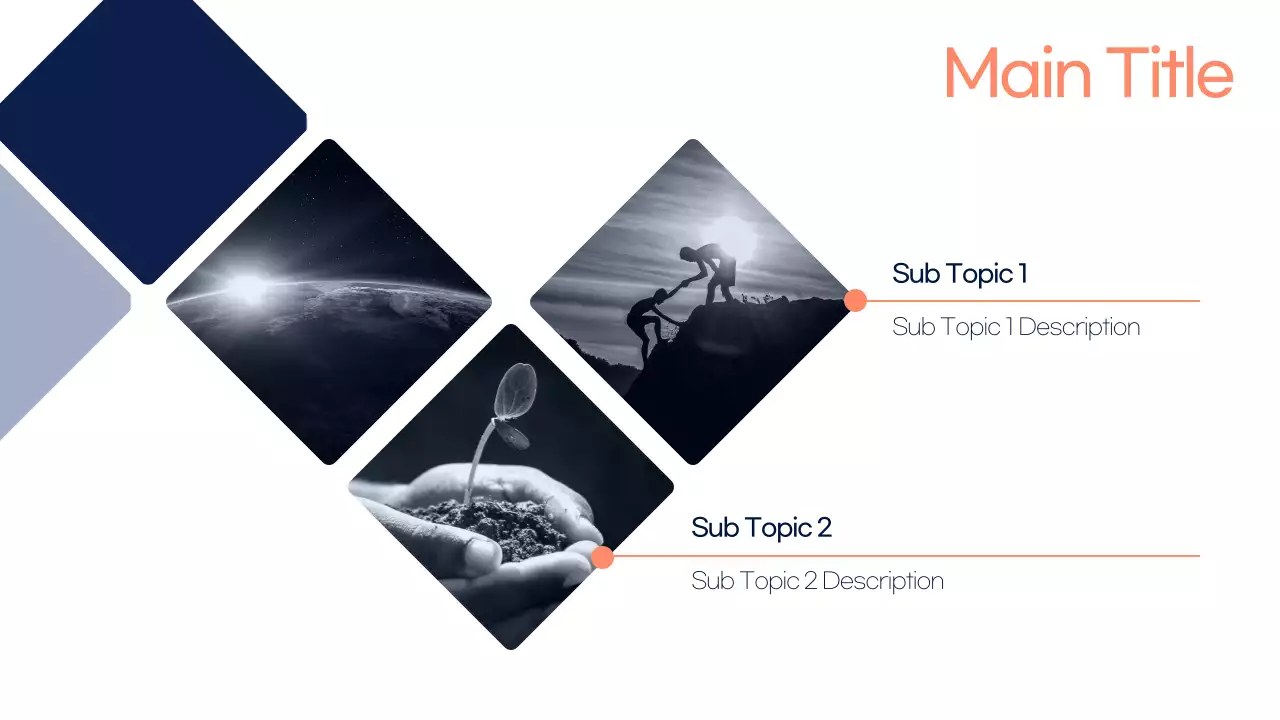 Main Title

Sub Topic 1

Sub Topic 1 Description

Sub Topic 2

Sub Topic 2 Description